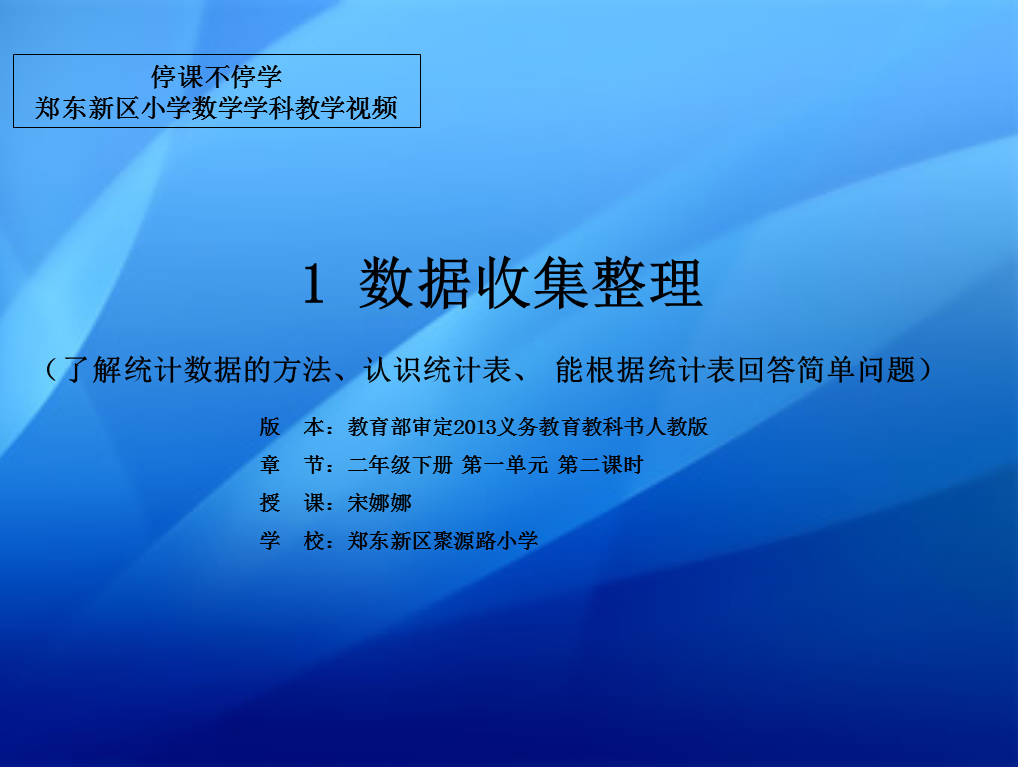 停课不停学
郑东新区小学数学学科教学视频

1 数据收集整理

（了解统计数据的方法、认识统计表、 能根据统计表回答简单问题）

版 本：教育部审定2013义务教育教科书人教版
章 节：二年级下册 第一单元 第二课时
授 课：宋娜娜
学 校：郑东新区聚源路小学